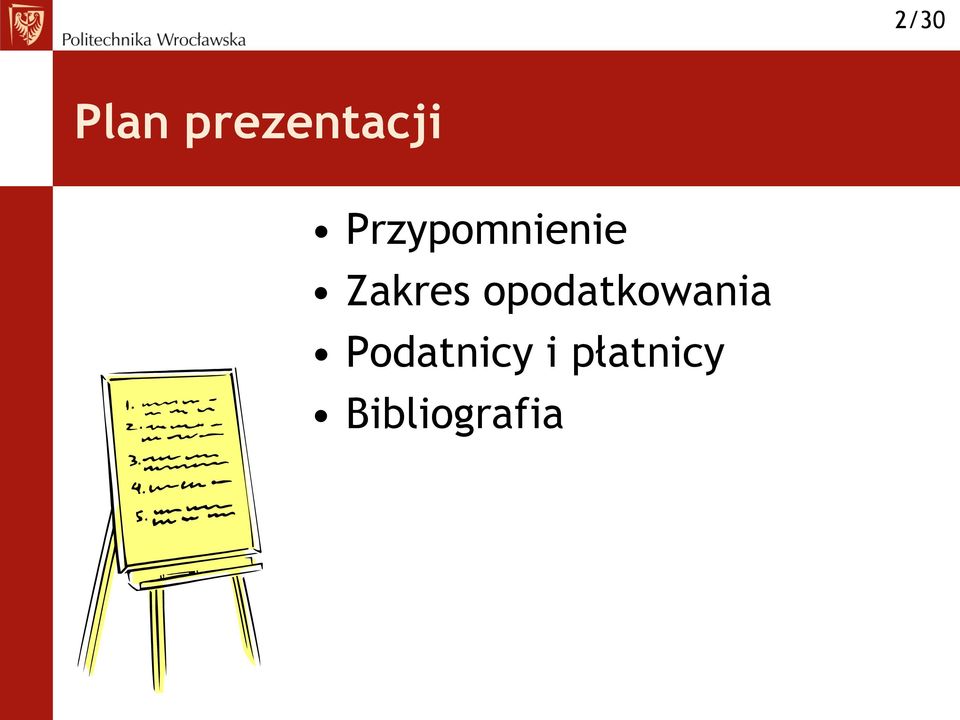 Politechnika Wrocławska

2/30

Plan prezentacji

• Przypomnienie
• Zakres opodatkowania
• Podatnicy i płatnicy
• Bibliografia

1.
2.
3.
4.
5.